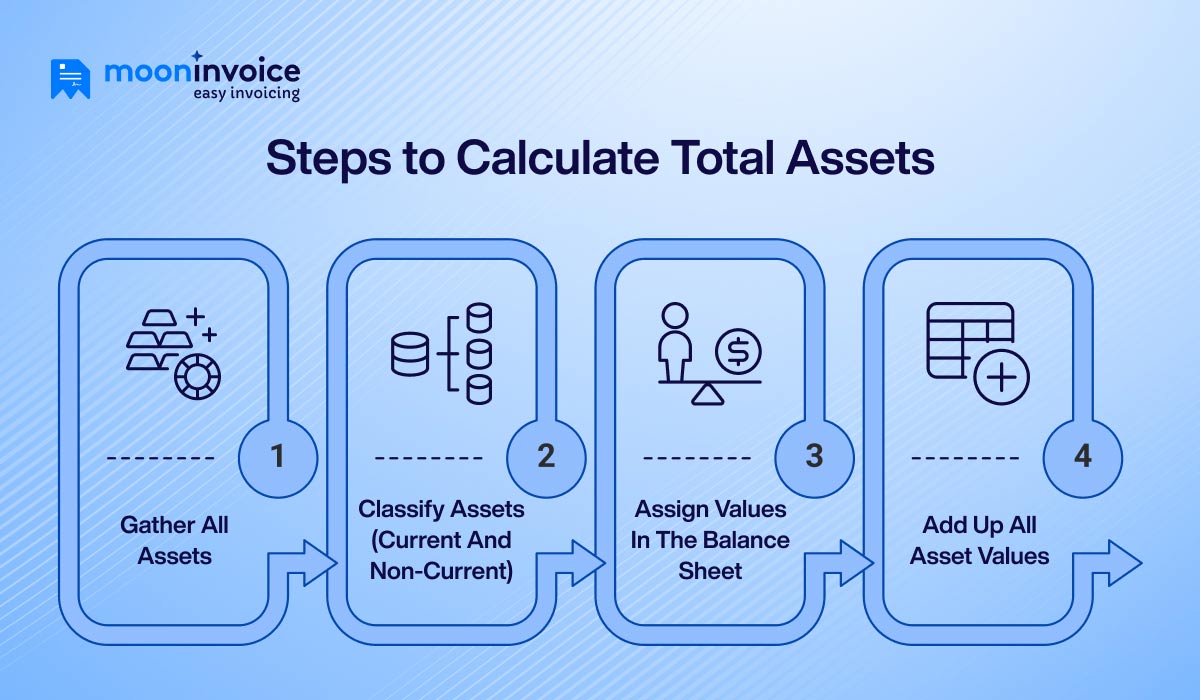 mooninvoice
easy invoicing

Steps to Calculate Total Assets

1

Gather All Assets

2

Classify Assets (Current And Non-Current)

3

Assign Values In The Balance Sheet

4

Add Up All Asset Values